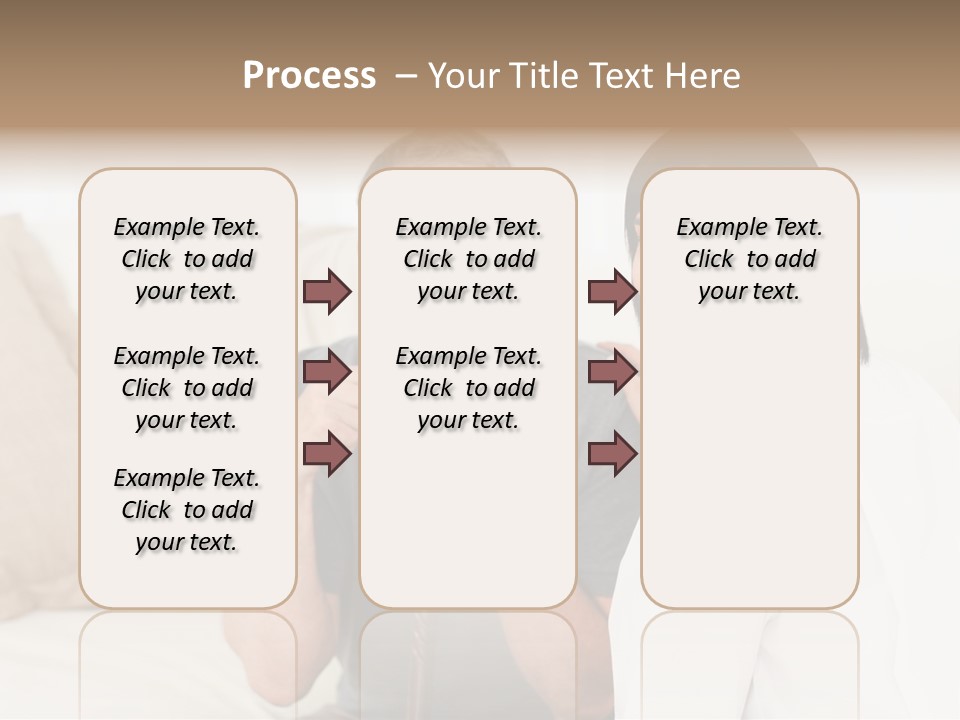 Process – Your Title Text Here

Example Text. Click to add your text.

Example Text. Click to add your text.

Example Text. Click to add your text.

Example Text. Click to add your text.

Example Text. Click to add your text.

Example Text. Click to add your text.